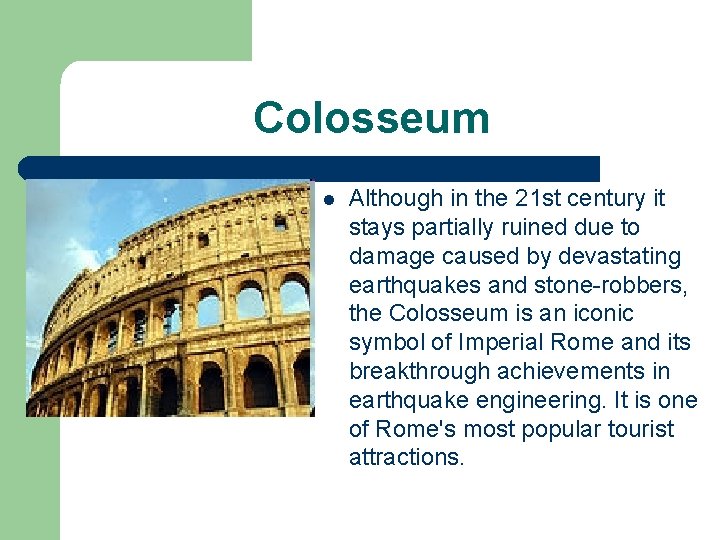 Colosseum

● Although in the 21st century it stays partially ruined due to damage caused by devastating earthquakes and stone-robbers, the Colosseum is an iconic symbol of Imperial Rome and its breakthrough achievements in earthquake engineering. It is one of Rome's most popular tourist attractions.